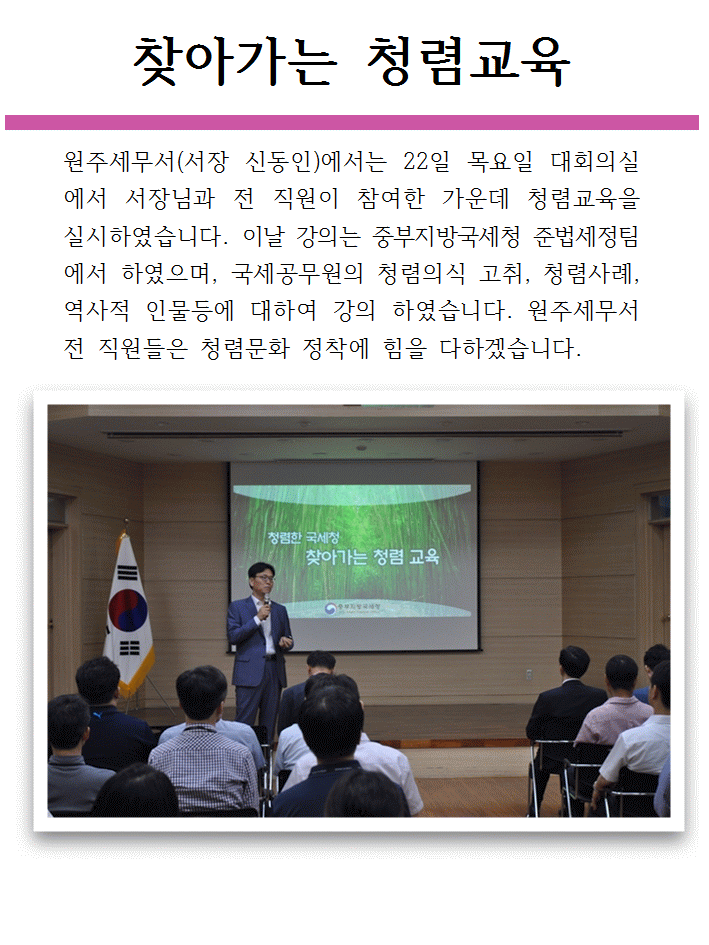 찾아가는 청렴교육

원주세무서(서장 신동인)에서는 22일 목요일 대회의실에서 서장님과 전 직원이 참여한 가운데 청렴교육을 실시하였습니다. 이날 강의는 중부지방국세청 준법세정팀에서 하였으며, 국세공무원의 청렴의식 고취, 청렴사례, 역사적 인물등에 대하여 강의 하였습니다. 원주세무서 전 직원들은 청렴문화 정착에 힘을 다하겠습니다.

청렴한 국세청
찾아가는 청렴 교육

중부지방국세청